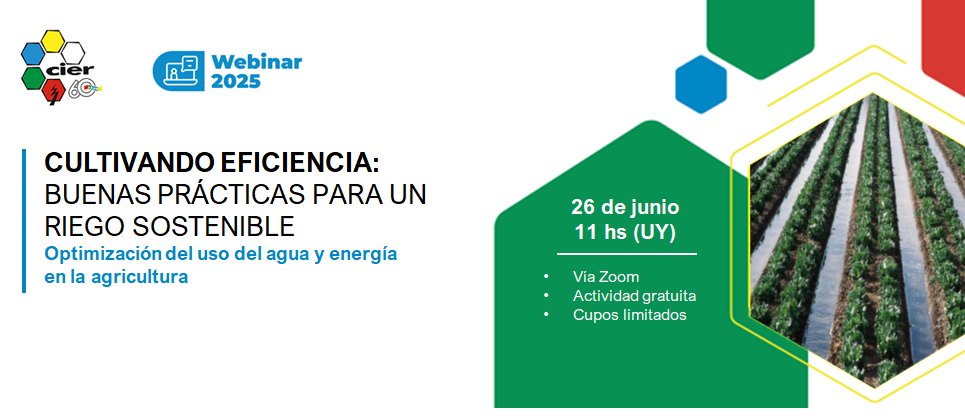 cier
60

Webinar 2025

CULTIVANDO EFICIENCIA:
BUENAS PRÁCTICAS PARA UN RIEGO SOSTENIBLE
Optimización del uso del agua y energía en la agricultura

26 de junio
11 hs (UY)

• Vía Zoom
• Actividad gratuita
• Cupos limitados